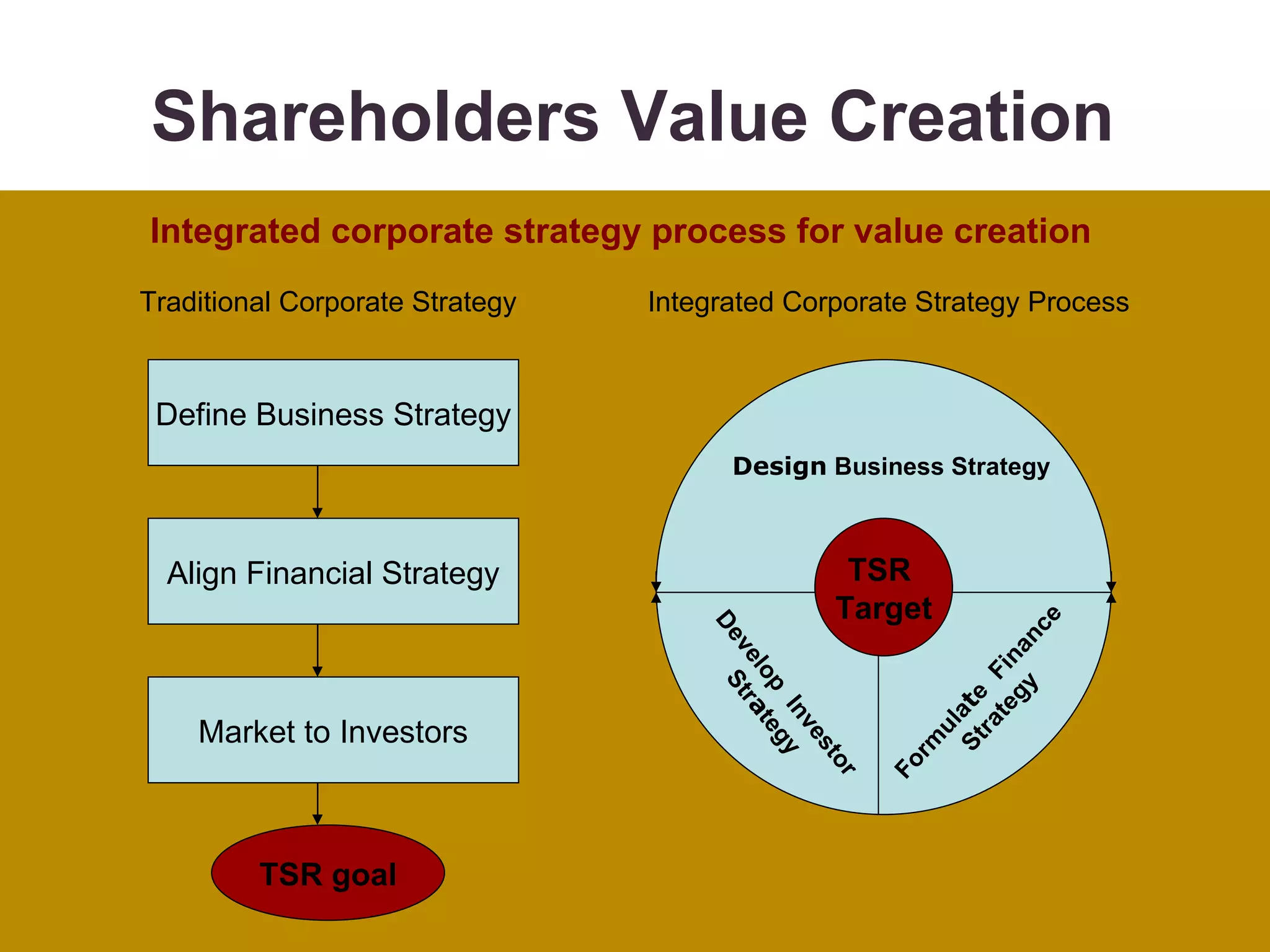 Shareholders Value Creation

Integrated corporate strategy process for value creation

Traditional Corporate Strategy

Define Business Strategy

Align Financial Strategy

Market to Investors

TSR goal

Integrated Corporate Strategy Process

Design Business Strategy

TSR Target

Develop Investor Strategy

Formulate Finance Strategy